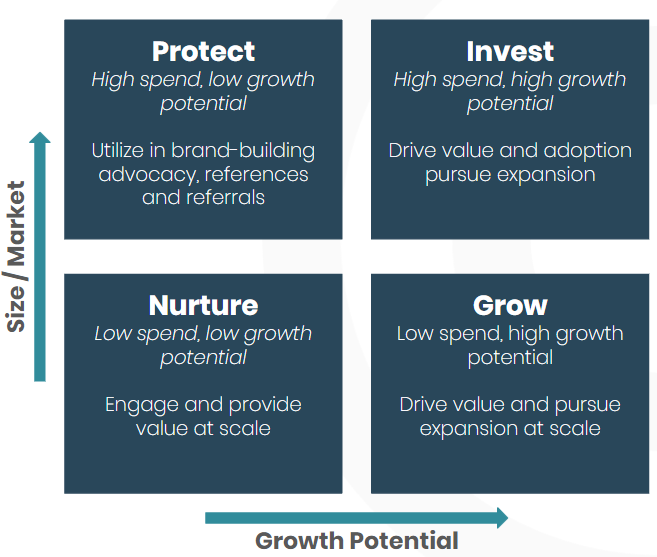 Size / Market

Protect
High spend, low growth potential

Utilize in brand-building advocacy, references and referrals

Invest
High spend, high growth potential

Drive value and adoption pursue expansion

Nurture
Low spend, low growth potential

Engage and provide value at scale

Grow
Low spend, high growth potential

Drive value and pursue expansion at scale

Growth Potential